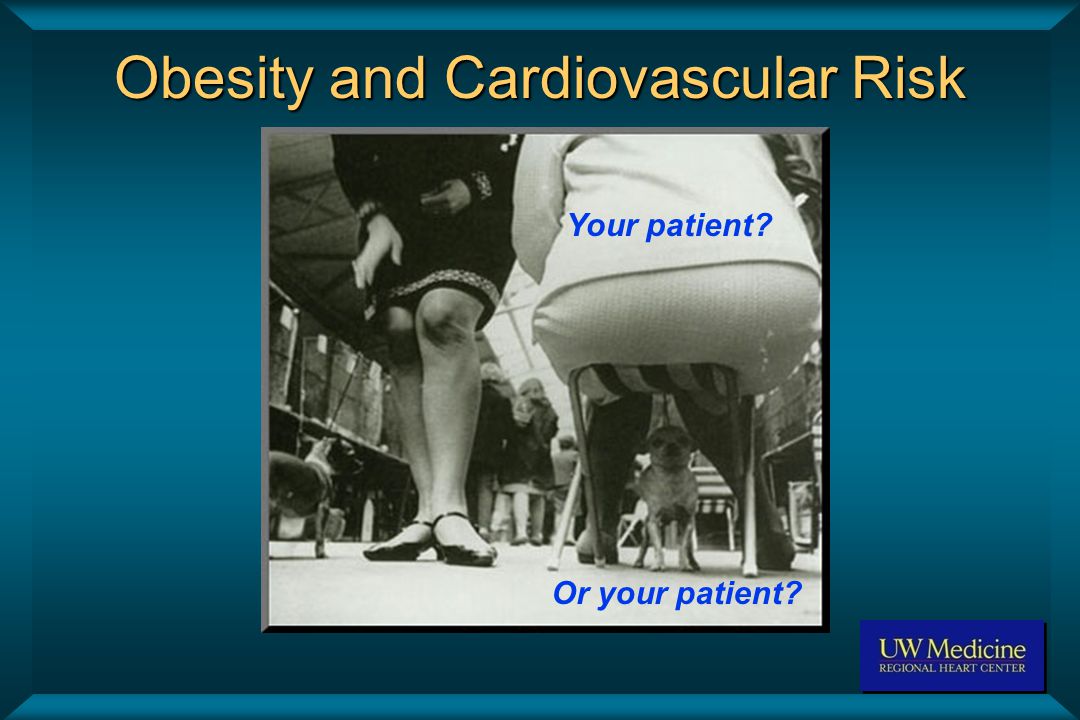 Obesity and Cardiovascular Risk

Your patient?

Or your patient?

UW Medicine
REGIONAL HEART CENTER